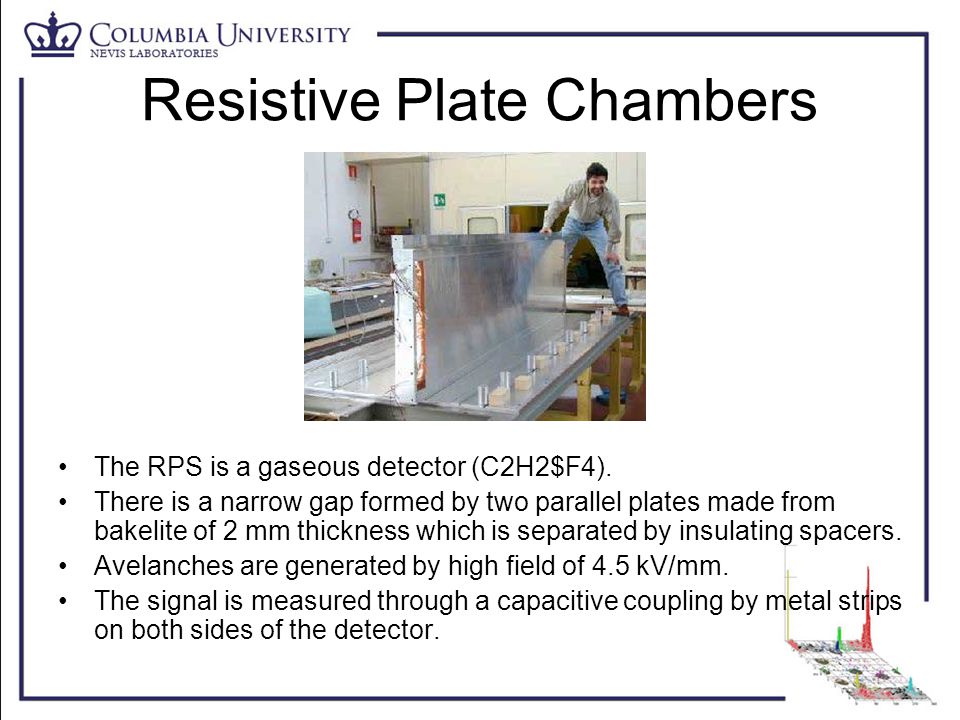 COLUMBIA UNIVERSITY
NEVIS LABORATORIES

Resistive Plate Chambers

• The RPS is a gaseous detector (C2H2$F4).
• There is a narrow gap formed by two parallel plates made from bakelite of 2 mm thickness which is separated by insulating spacers.
• Avelanches are generated by high field of 4.5 kV/mm.
• The signal is measured through a capacitive coupling by metal strips on both sides of the detector.